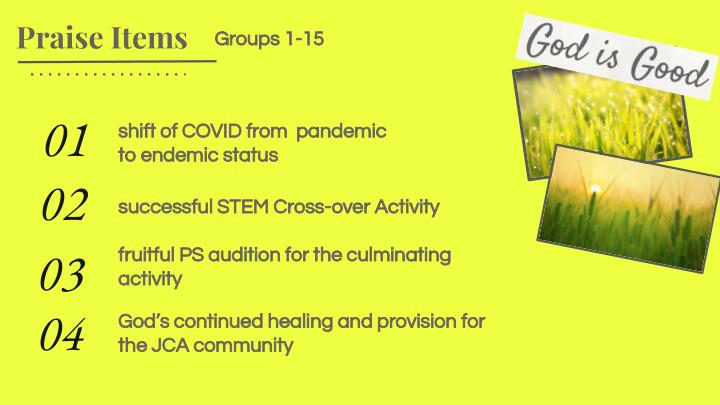 Praise Items Groups 1-15

God is Good

01 shift of COVID from pandemic to endemic status

02 successful STEM Cross-over Activity

03 fruitful PS audition for the culminating activity

04 God's continued healing and provision for the JCA community